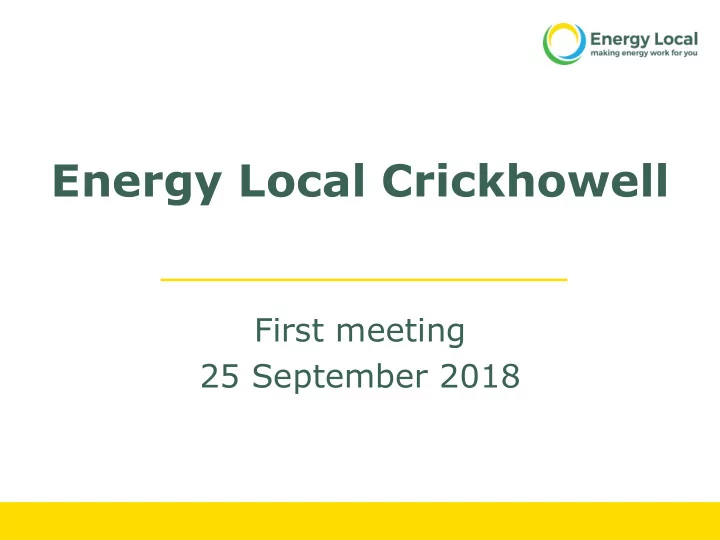 Energy Local
making energy work for you

Energy Local Crickhowell

First meeting
25 September 2018